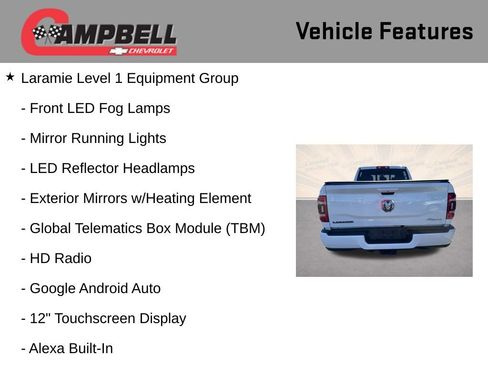 CAMPBELL
CHEVROLET

Vehicle Features

★ Laramie Level 1 Equipment Group

- Front LED Fog Lamps

- Mirror Running Lights

- LED Reflector Headlamps

- Exterior Mirrors w/Heating Element

- Global Telematics Box Module (TBM)

- HD Radio

- Google Android Auto

- 12" Touchscreen Display

- Alexa Built-In